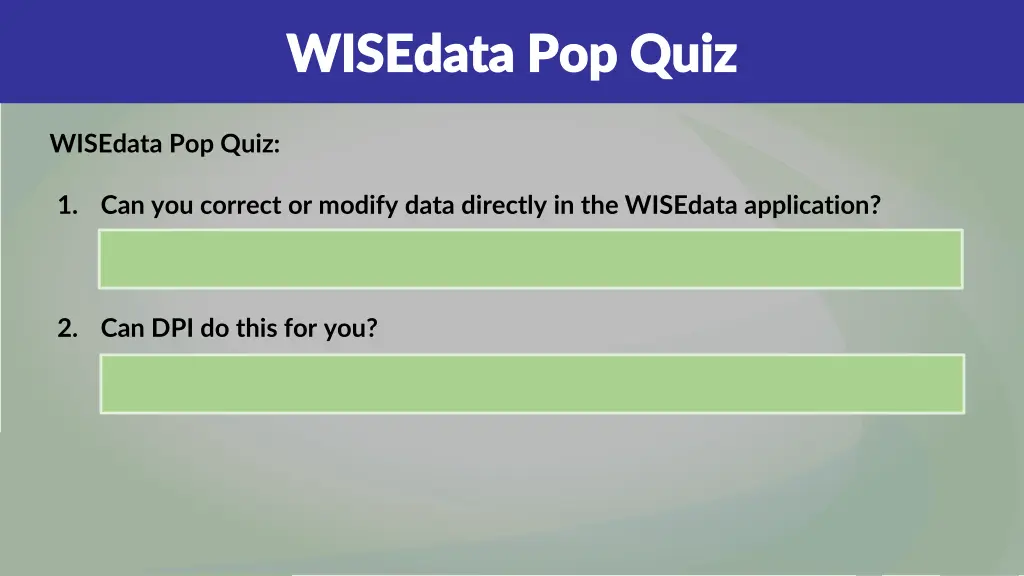 WISEdata Pop Quiz

WISEdata Pop Quiz:

1. Can you correct or modify data directly in the WISEdata application?

2. Can DPI do this for you?